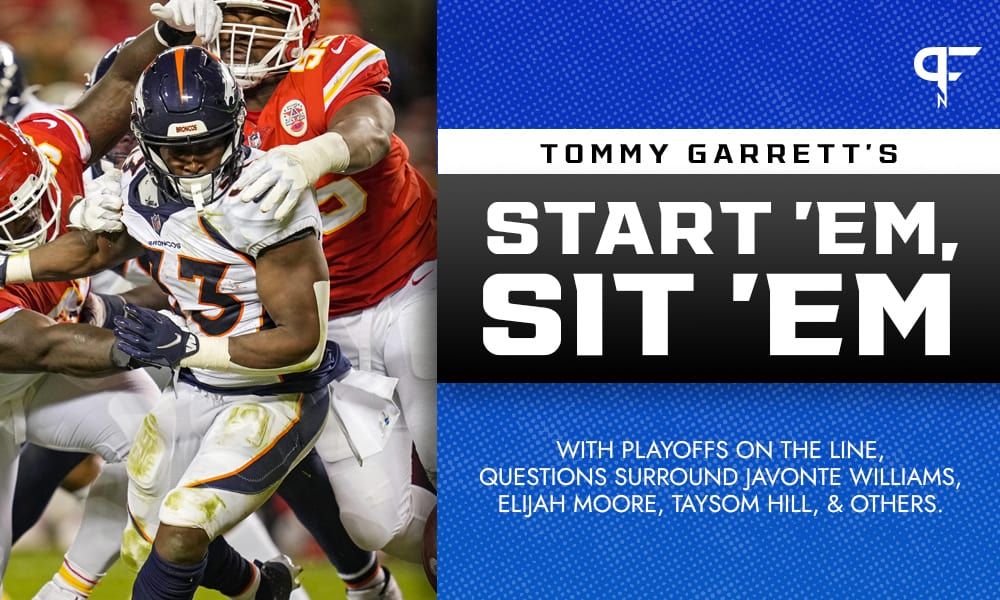 TOMMY GARRETT'S

START 'EM, SIT 'EM

WITH PLAYOFFS ON THE LINE, QUESTIONS SURROUND JAVONTE WILLIAMS, ELIJAH MOORE, TAYSOM HILL, & OTHERS.